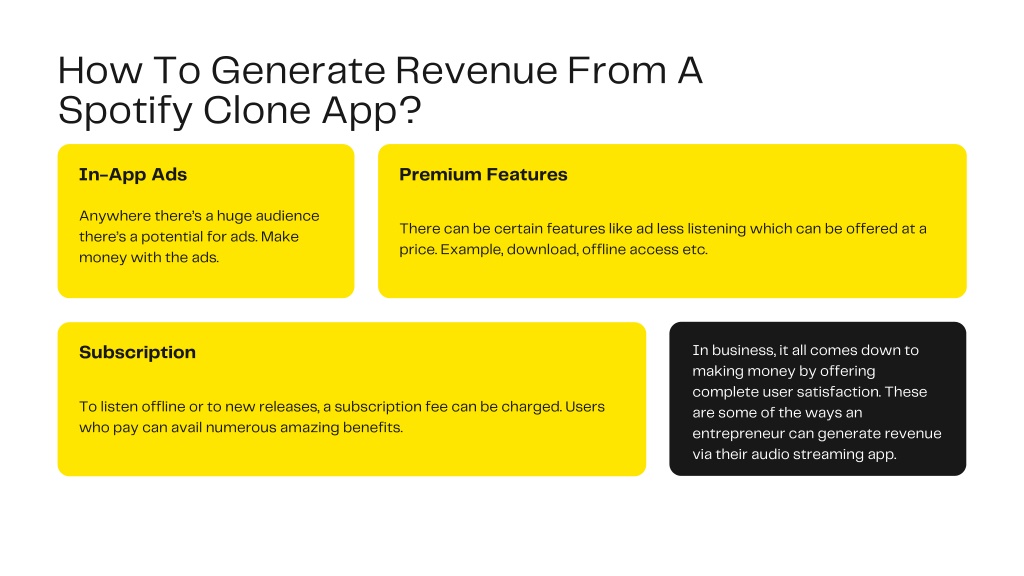 How To Generate Revenue From A Spotify Clone App?

In-App Ads

Anywhere there's a huge audience there's a potential for ads. Make money with the ads.

Premium Features

There can be certain features like ad less listening which can be offered at a price. Example, download, offline access etc.

Subscription

To listen offline or to new releases, a subscription fee can be charged. Users who pay can avail numerous amazing benefits.

In business, it all comes down to making money by offering complete user satisfaction. These are some of the ways an entrepreneur can generate revenue via their audio streaming app.